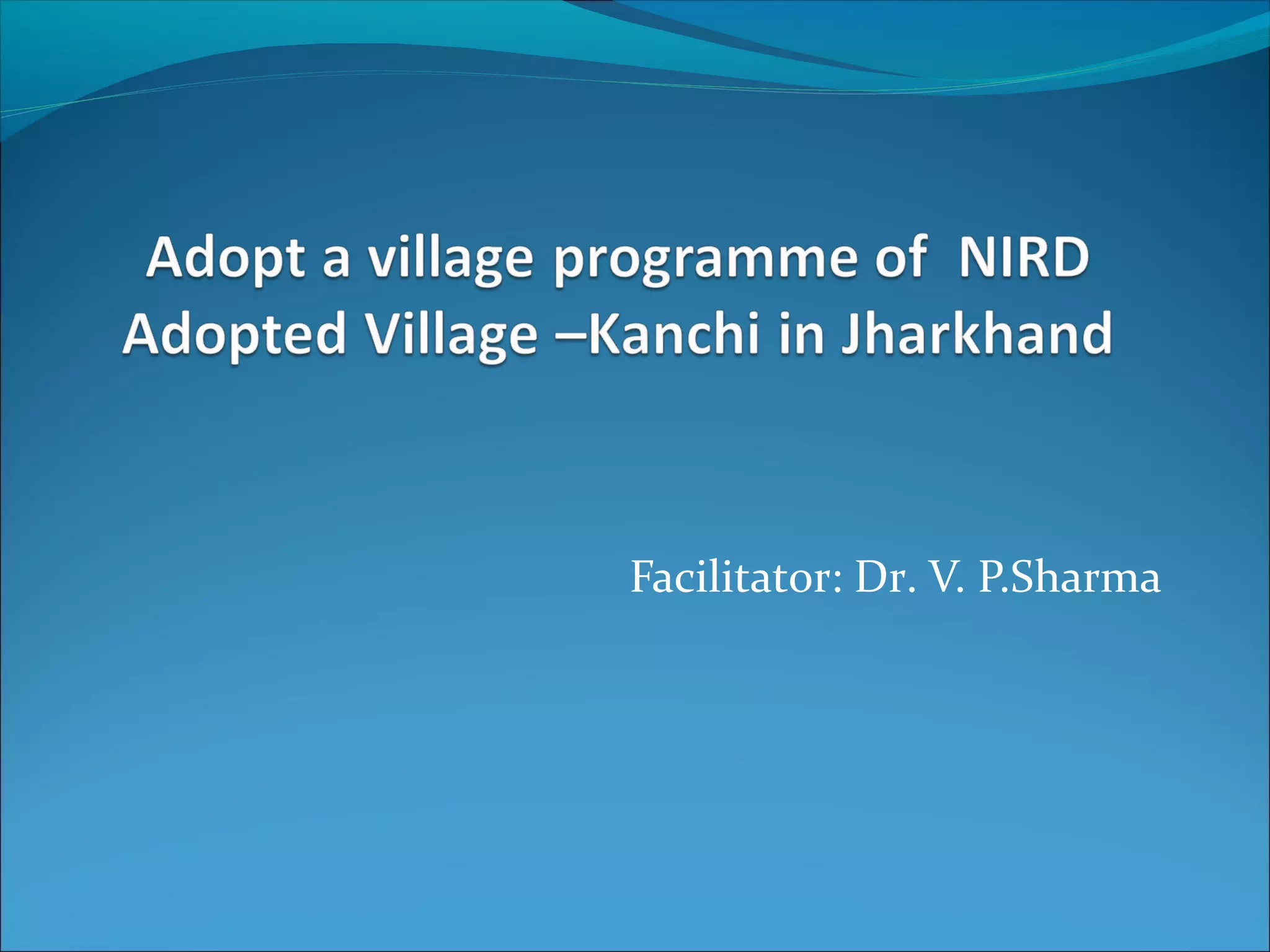 Adopt a village programme of NIRD
Adopted Village –Kanchi in Jharkhand

Facilitator: Dr. V. P.Sharma